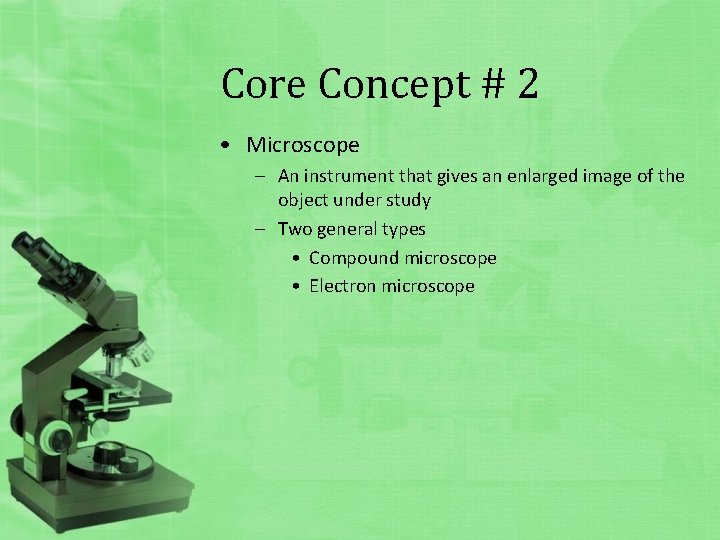 Core Concept # 2

• Microscope
– An instrument that gives an enlarged image of the object under study
– Two general types
• Compound microscope
• Electron microscope